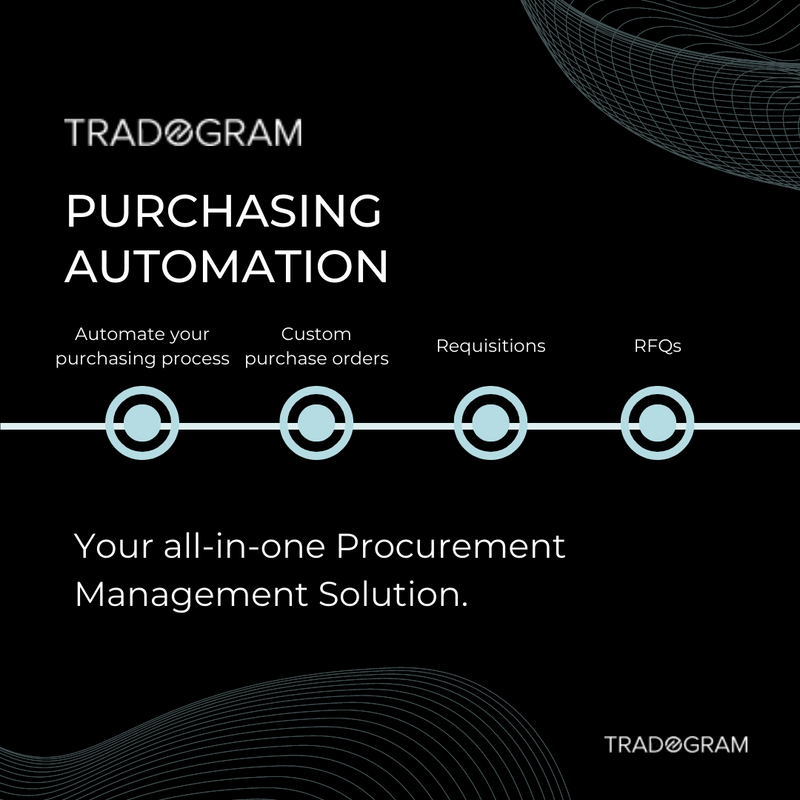 TRADOGRAM

PURCHASING AUTOMATION

Automate your purchasing process

Custom purchase orders

Requisitions

RFQs

Your all-in-one Procurement Management Solution.

TRADOGRAM